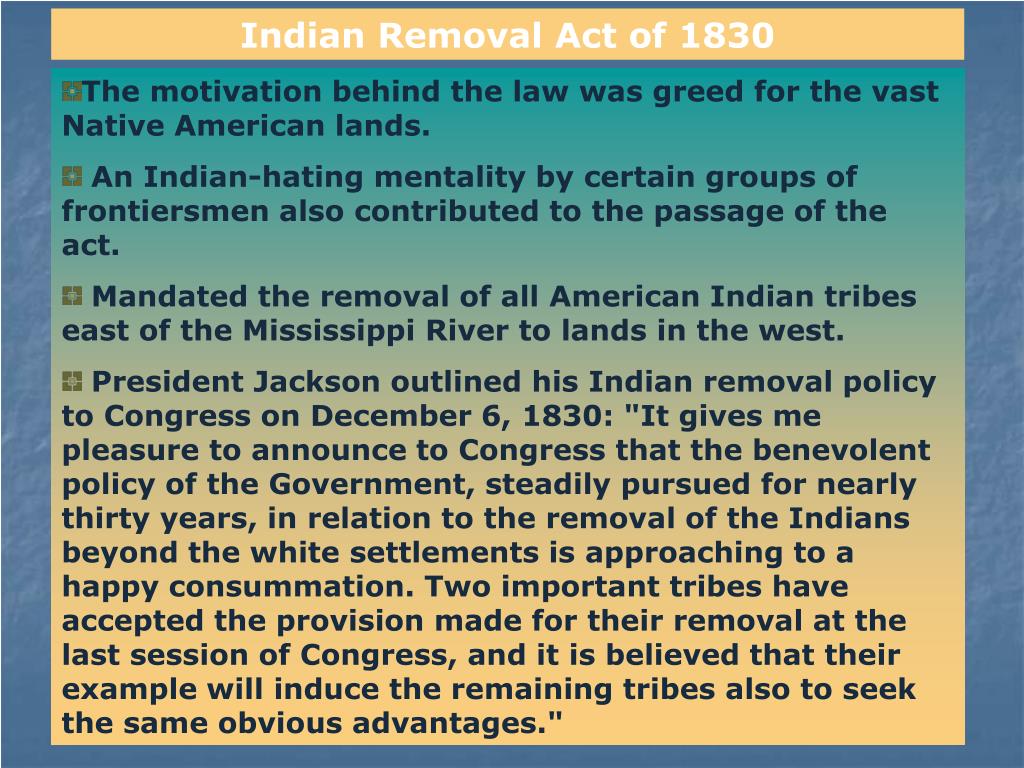 Indian Removal Act of 1830

The motivation behind the law was greed for the vast Native American lands.

An Indian-hating mentality by certain groups of frontiersmen also contributed to the passage of the act.

Mandated the removal of all American Indian tribes east of the Mississippi River to lands in the west.

President Jackson outlined his Indian removal policy to Congress on December 6, 1830: "It gives me pleasure to announce to Congress that the benevolent policy of the Government, steadily pursued for nearly thirty years, in relation to the removal of the Indians beyond the white settlements is approaching to a happy consummation. Two important tribes have accepted the provision made for their removal at the last session of Congress, and it is believed that their example will induce the remaining tribes also to seek the same obvious advantages."